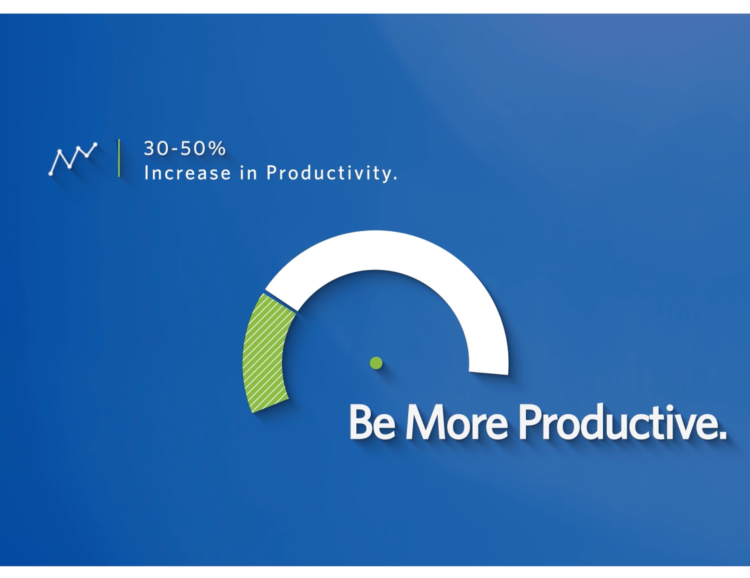 30-50%
Increase in Productivity.

Be More Productive.